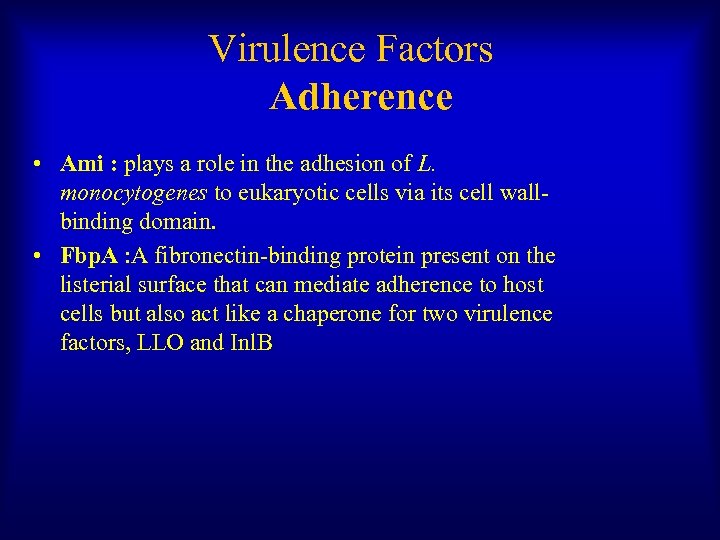 Virulence Factors
Adherence

• Ami : plays a role in the adhesion of L. monocytogenes to eukaryotic cells via its cell wall-binding domain.
• FbpA :A fibronectin-binding protein present on the listerial surface that can mediate adherence to host cells but also act like a chaperone for two virulence factors, LLO and InlB